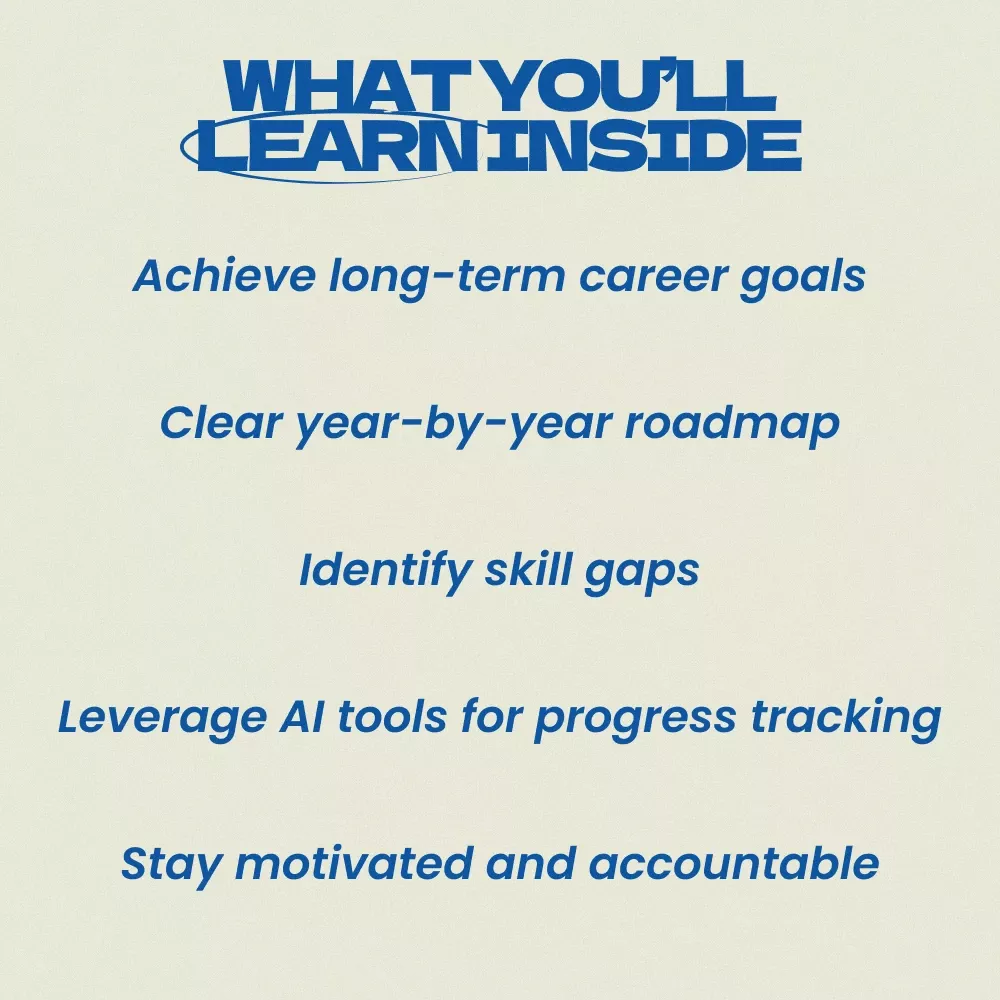 WHAT YOU'LL LEARN INSIDE

Achieve long-term career goals

Clear year-by-year roadmap

Identify skill gaps

Leverage AI tools for progress tracking

Stay motivated and accountable